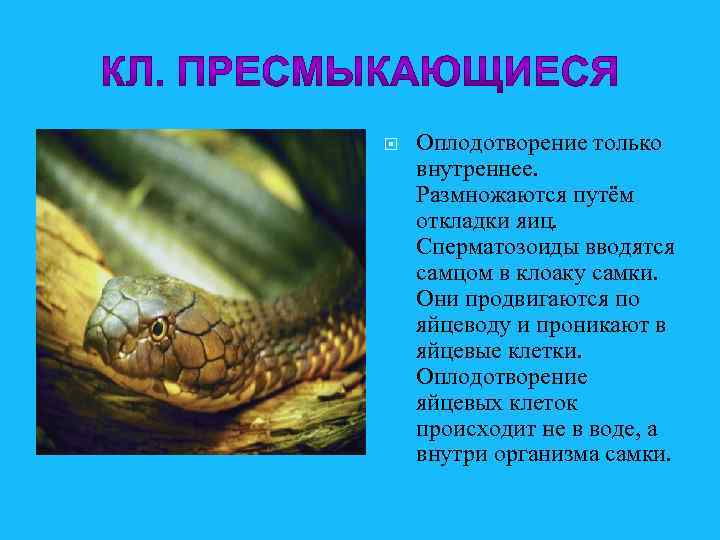 КЛ. ПРЕСМЫКАЮЩИЕСЯ

Оплодотворение только внутреннее. Размножаются путём откладки яиц. Сперматозоиды вводятся самцом в клоаку самки. Они продвигаются по яйцеводу и проникают в яйцевые клетки. Оплодотворение яйцевых клеток происходит не в воде, а внутри организма самки.